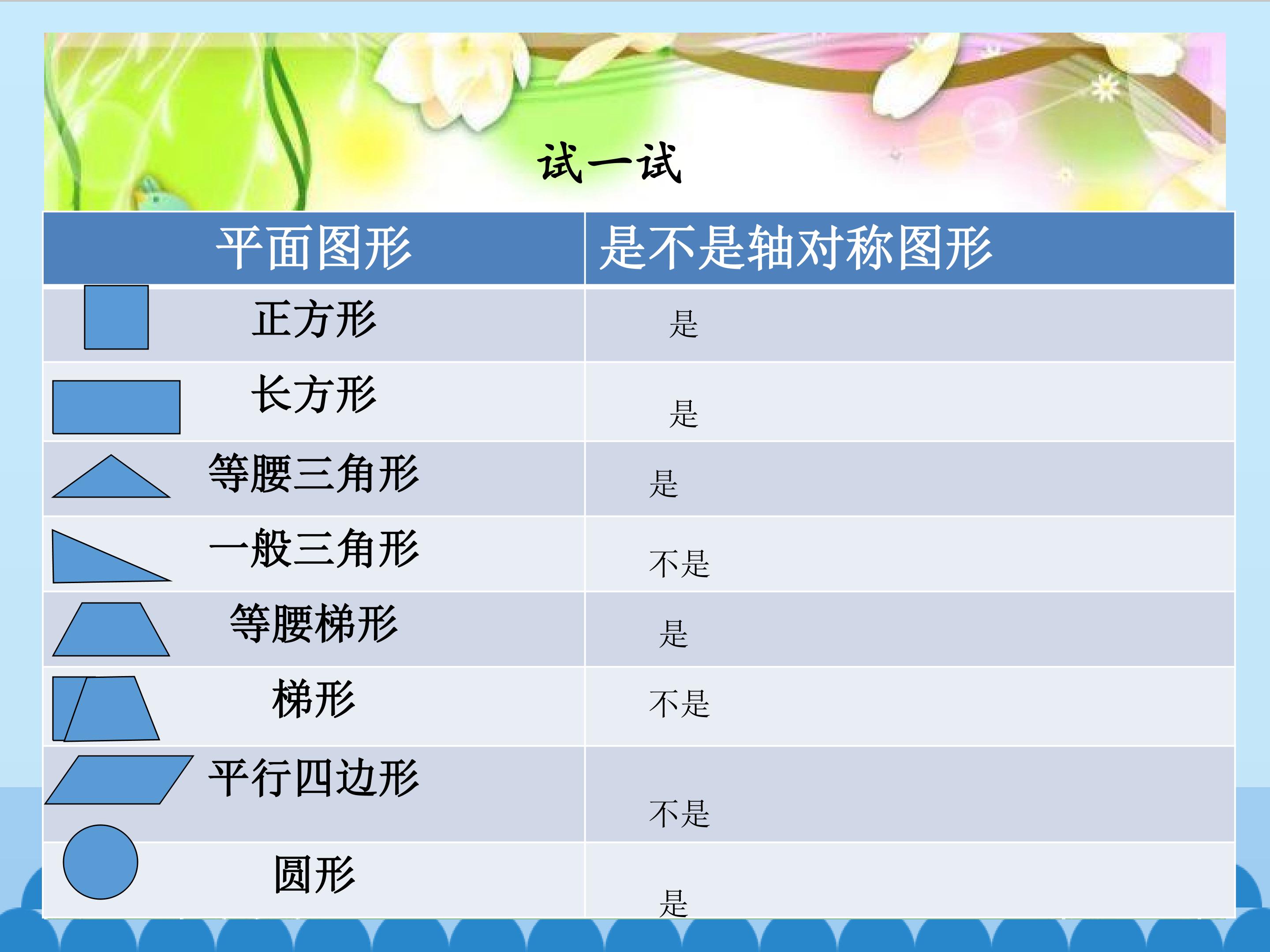 试一试

| 平面图形 | 是不是轴对称图形 |
|---|---|
| 正方形 | 是 |
| 长方形 | 是 |
| 等腰三角形 | 是 |
| 一般三角形 | 不是 |
| 等腰梯形 | 是 |
| 梯形 | 不是 |
| 平行四边形 | 不是 |
| 圆形 | 是 |